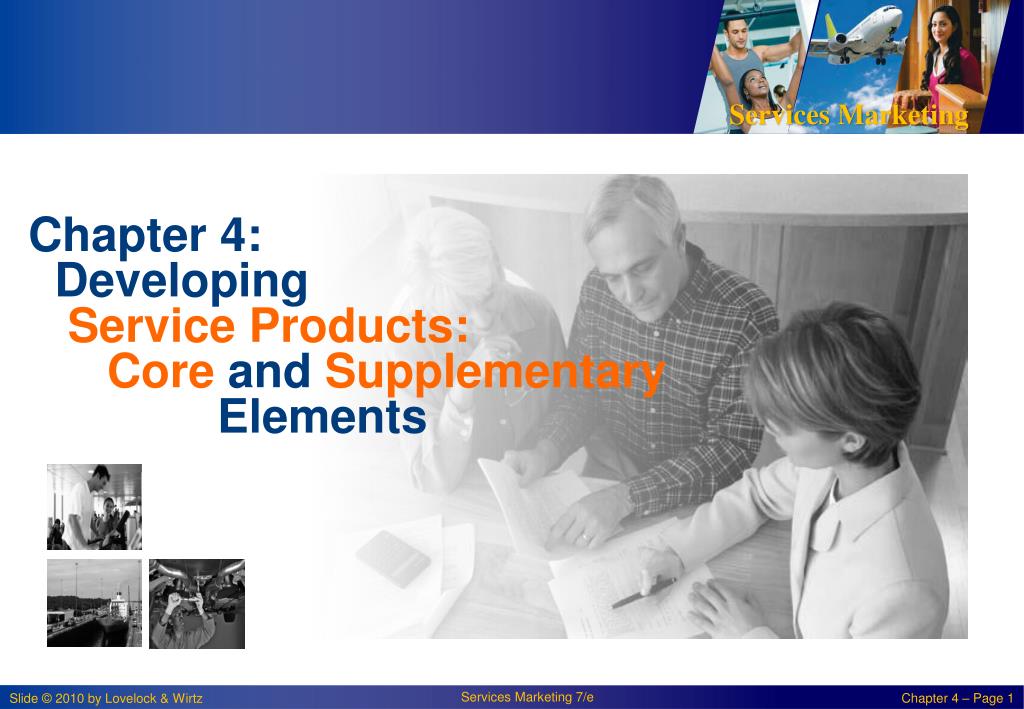 Services Marketing

Chapter 4:
Developing
Service Products:
Core and Supplementary
Elements

Slide © 2010 by Lovelock & Wirtz

Services Marketing 7/e

Chapter 4 – Page 1